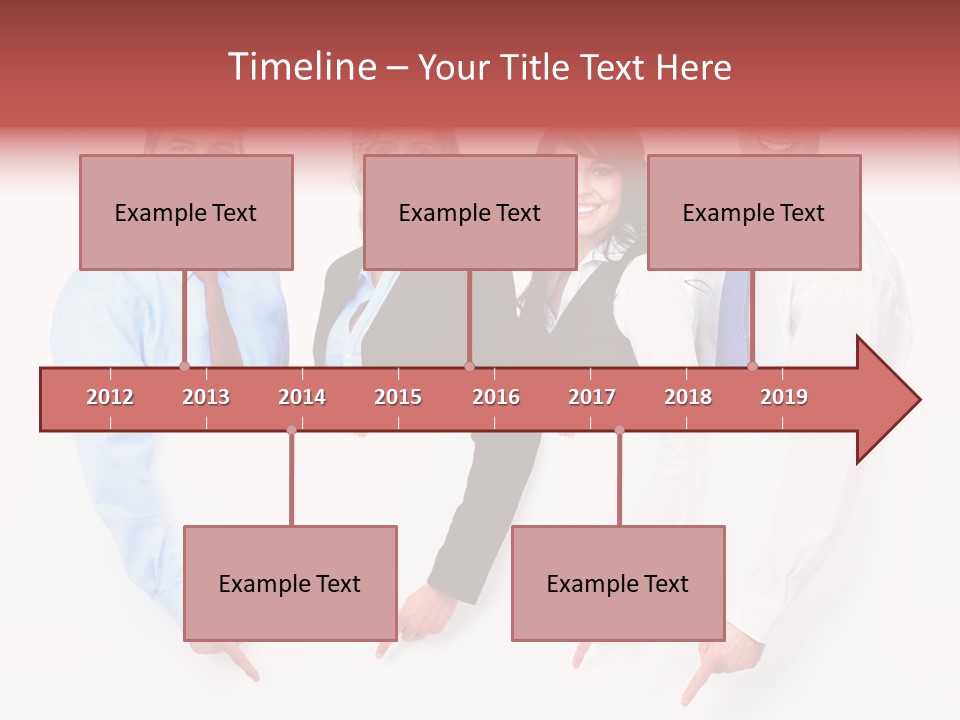 Timeline – Your Title Text Here

Example Text

Example Text

Example Text

2012 2013 2014 2015 2016 2017 2018 2019

Example Text

Example Text